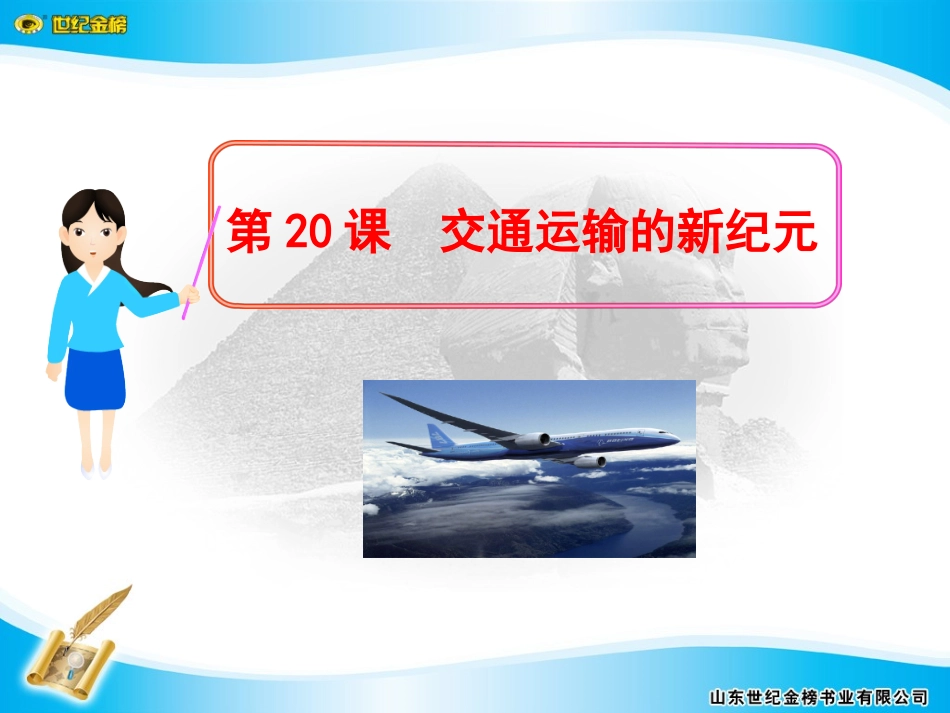 世纪金榜

第 20 课　交通运输的新纪元

山东世纪金榜书业有限公司